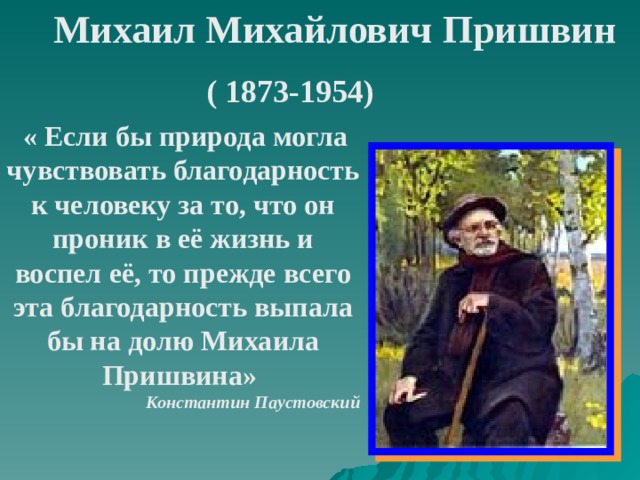 Михаил Михайлович Пришвин

( 1873-1954)

« Если бы природа могла чувствовать благодарность к человеку за то, что он проник в её жизнь и воспел её, то прежде всего эта благодарность выпала бы на долю Михаила Пришвина»

Константин Паустовский